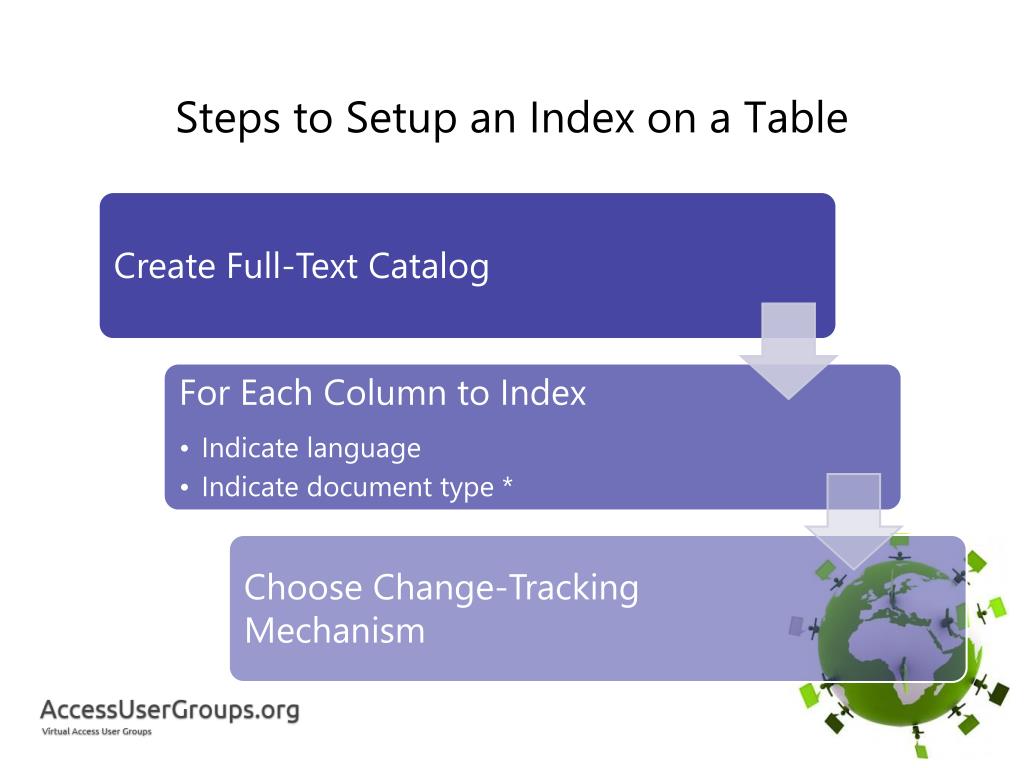 Steps to Setup an Index on a Table

Create Full-Text Catalog

For Each Column to Index

• Indicate language
• Indicate document type *

Choose Change-Tracking Mechanism

AccessUserGroups.org
Virtual Access User Groups